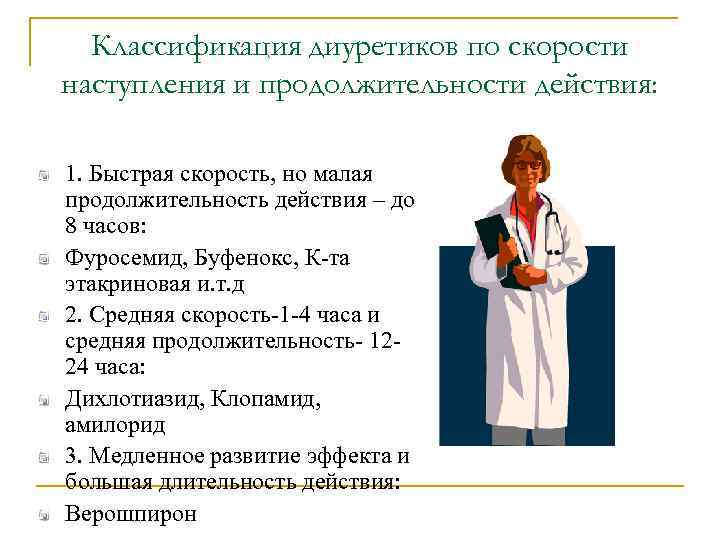 Классификация диуретиков по скорости наступления и продолжительности действия:

1. Быстрая скорость, но малая продолжительность действия – до 8 часов:

Фуросемид, Буфенокс, К-та этакриновая и.т.д

2. Средняя скорость-1-4 часа и средняя продолжительность- 12-24 часа:

Дихлотиазид, Клопамид, амилорид

3. Медленное развитие эффекта и большая длительность действия:

Верошпирон